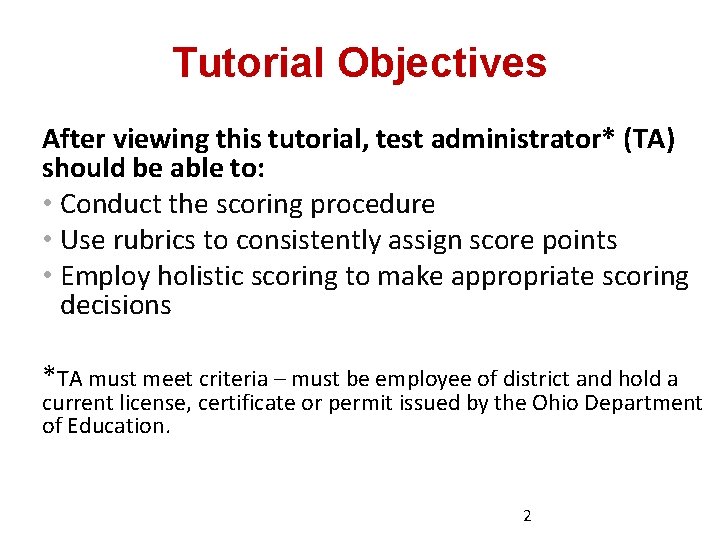 Tutorial Objectives

After viewing this tutorial, test administrator* (TA) should be able to:
• Conduct the scoring procedure
• Use rubrics to consistently assign score points
• Employ holistic scoring to make appropriate scoring decisions

*TA must meet criteria – must be employee of district and hold a current license, certificate or permit issued by the Ohio Department of Education.

2